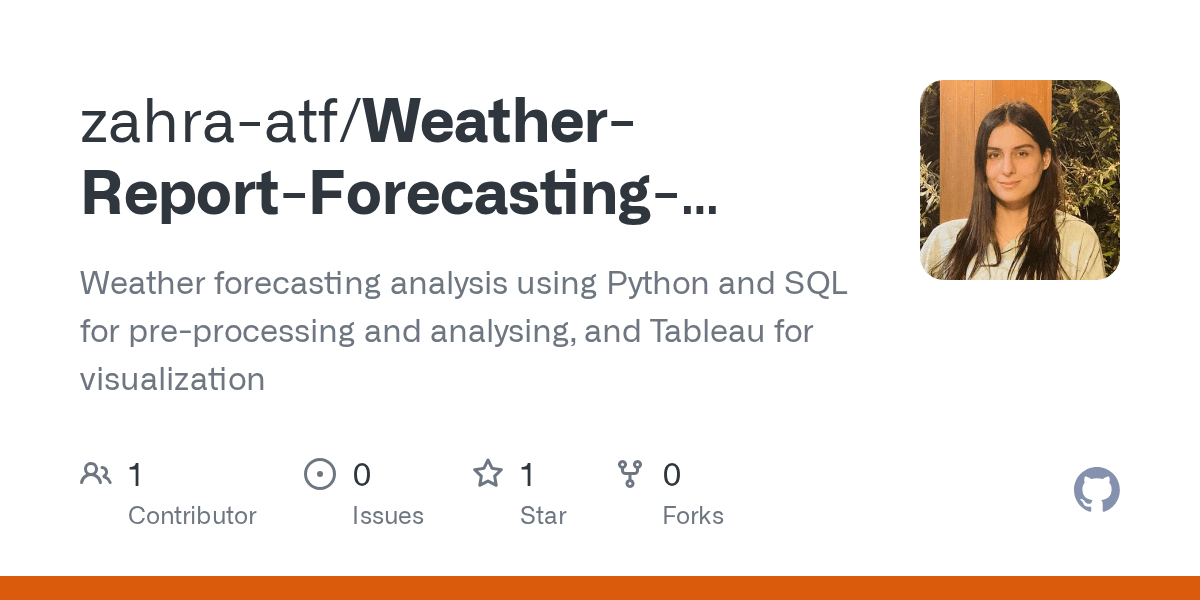 zahra-atf/Weather-Report-Forecasting-...

Weather forecasting analysis using Python and SQL for pre-processing and analysing, and Tableau for visualization

1 Contributor

0 Issues

1 Star

0 Forks